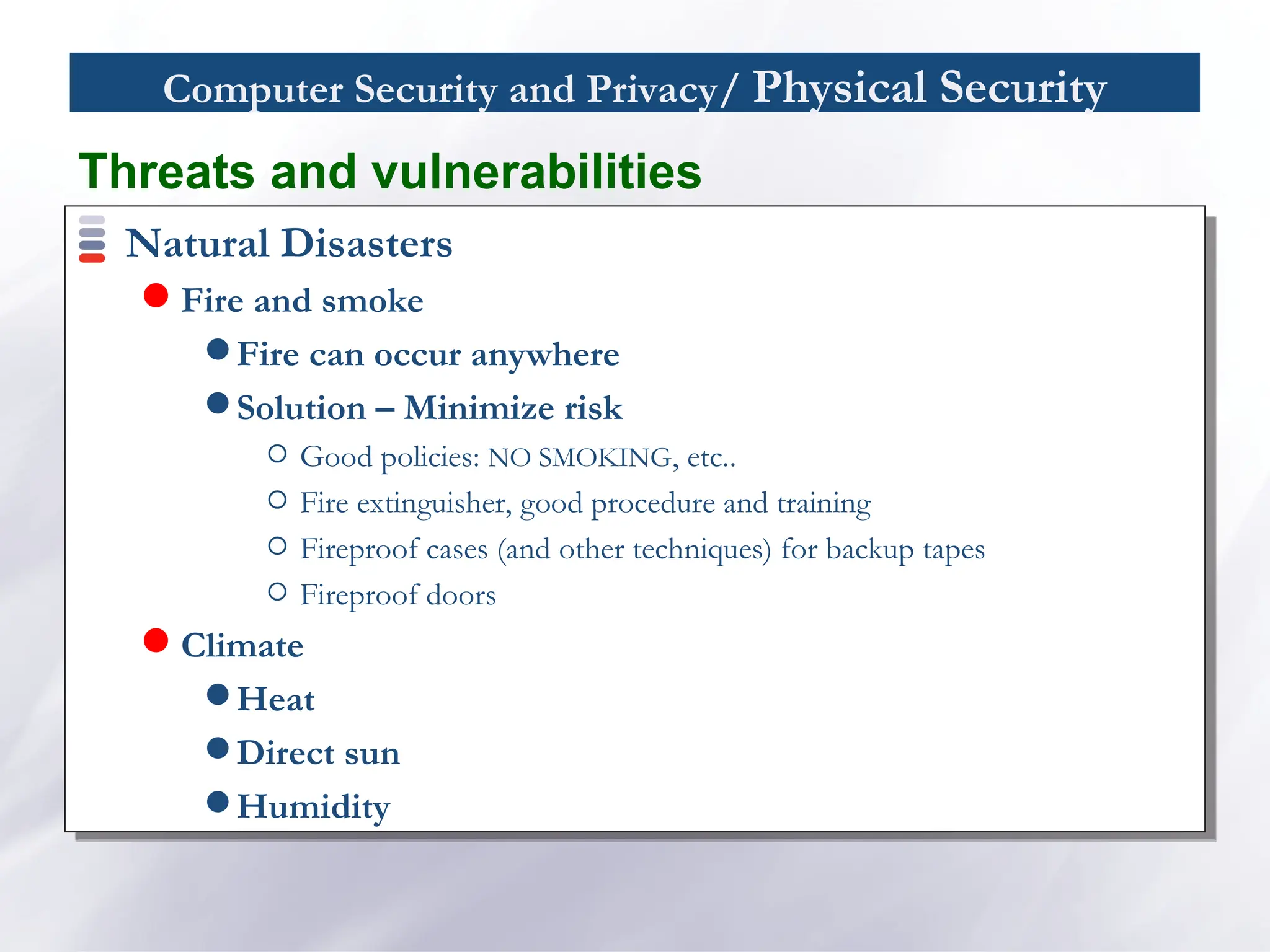 Computer Security and Privacy/ Physical Security

Threats and vulnerabilities

Natural Disasters

Fire and smoke

Fire can occur anywhere

Solution – Minimize risk

Good policies: NO SMOKING, etc..

Fire extinguisher, good procedure and training

Fireproof cases (and other techniques) for backup tapes

Fireproof doors

Climate

Heat

Direct sun

Humidity